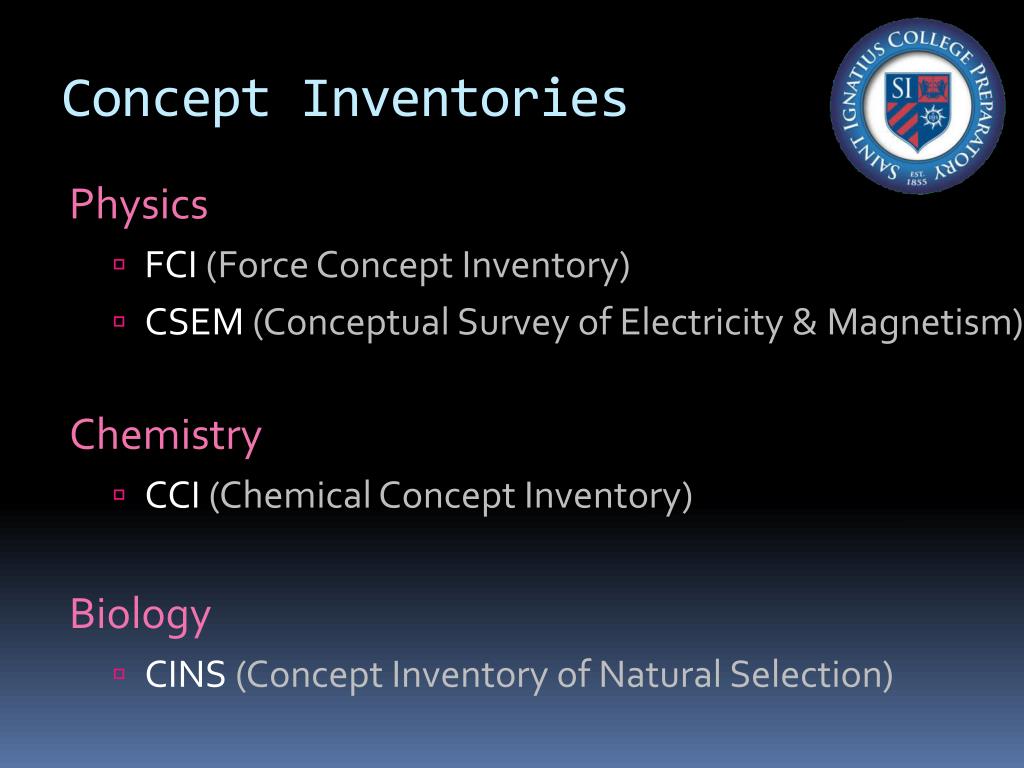 Concept Inventories

SAINT IGNATIUS COLLEGE PREPARATORY
SI
EST. 1855

Physics
▫ FCI (Force Concept Inventory)
▫ CSEM (Conceptual Survey of Electricity & Magnetism)

Chemistry
▫ CCI (Chemical Concept Inventory)

Biology
▫ CINS (Concept Inventory of Natural Selection)